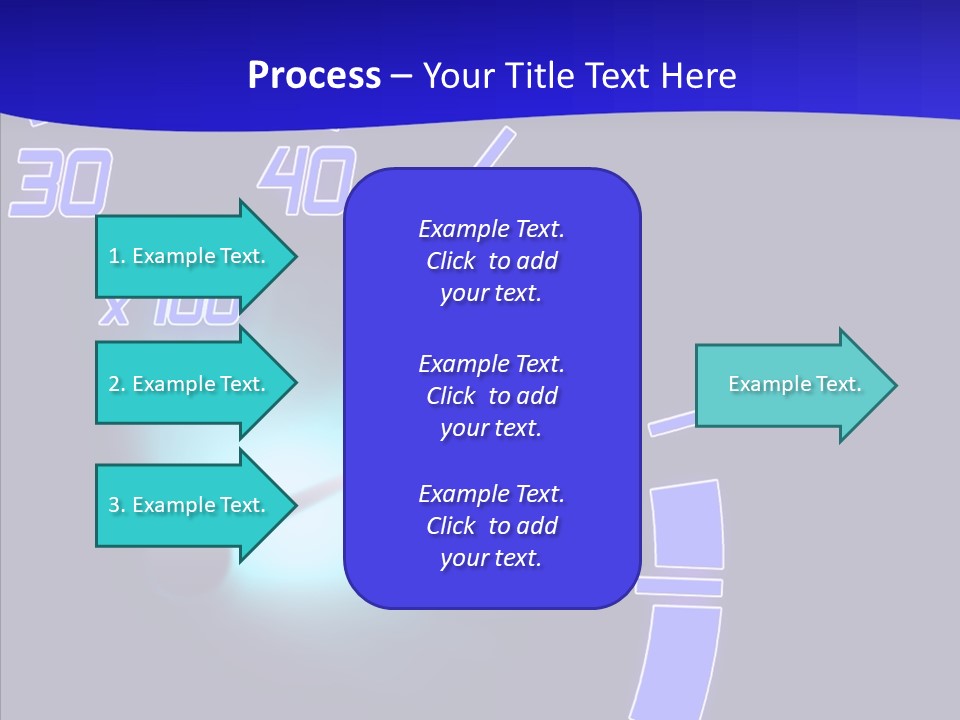 Process – Your Title Text Here

30 40

x 100

1. Example Text.

2. Example Text.

3. Example Text.

Example Text. Click to add your text.

Example Text. Click to add your text.

Example Text. Click to add your text.

Example Text.